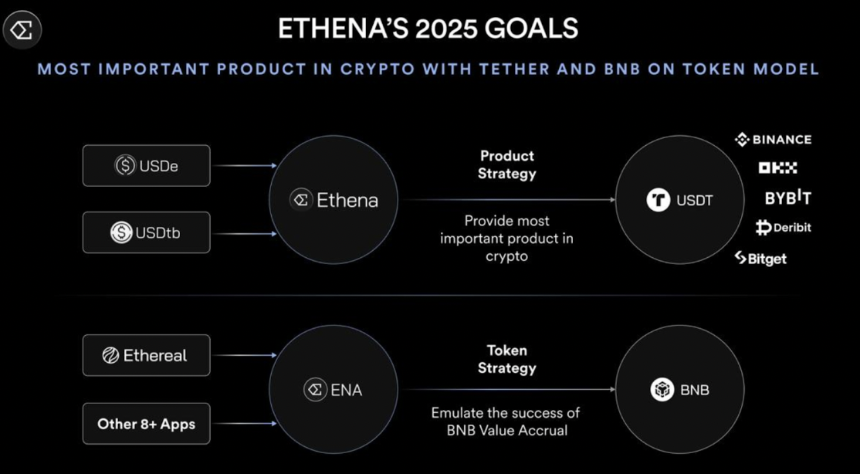 ETHENA'S 2025 GOALS

MOST IMPORTANT PRODUCT IN CRYPTO WITH TETHER AND BNB ON TOKEN MODEL

USDe

USDtb

Ethena

Product Strategy

Provide most important product in crypto

USDT

BINANCE

OKX

BYBIT

Deribit

Bitget

Ethereal

Other 8+ Apps

ENA

Token Strategy

Emulate the success of BNB Value Accrual

BNB